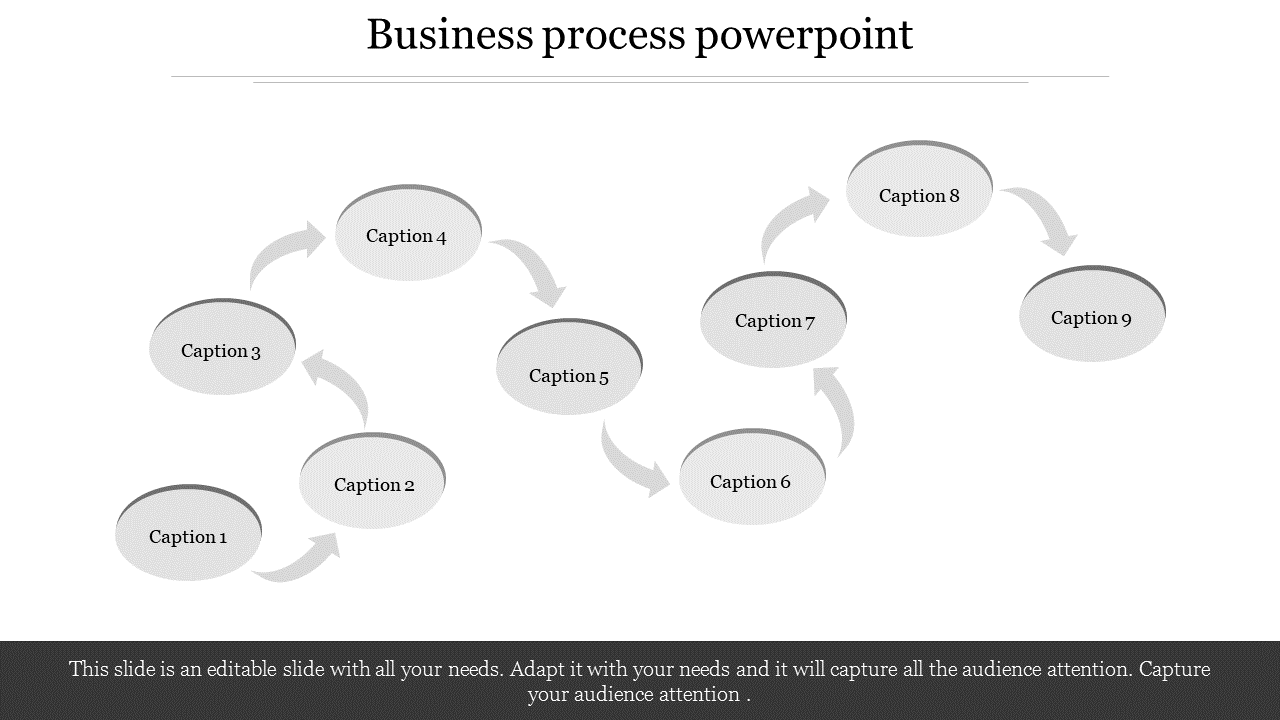 Business process powerpoint

Caption 1

Caption 2

Caption 3

Caption 4

Caption 5

Caption 6

Caption 7

Caption 8

Caption 9

This slide is an editable slide with all your needs. Adapt it with your needs and it will capture all the audience attention. Capture your audience attention .